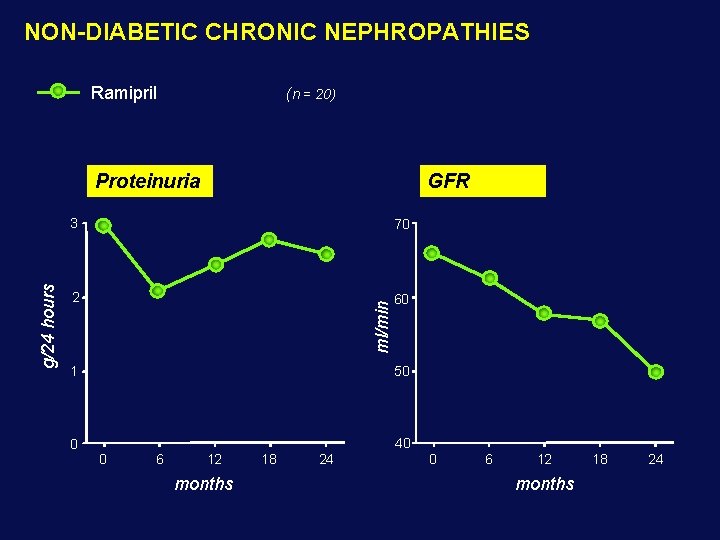 NON-DIABETIC CHRONIC NEPHROPATHIES

Ramipril (n = 20)

Proteinuria

g/24 hours

3
2
1
0

0 6 12 18 24
months

GFR

ml/min

70
60
50
40

0 6 12 18 24
months